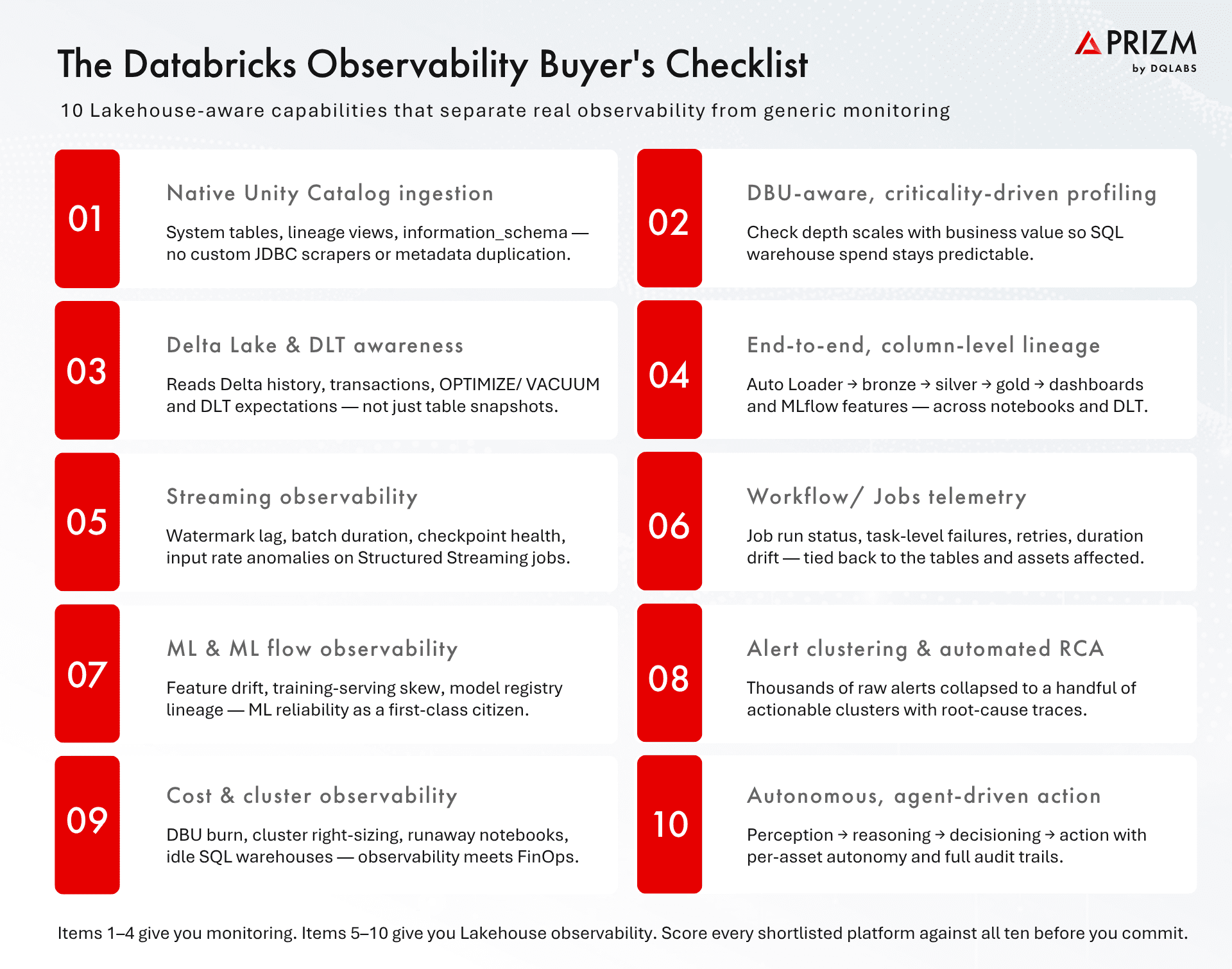 The Databricks Observability Buyer's Checklist

PRIZM
by DQLABS

10 Lakehouse-aware capabilities that separate real observability from generic monitoring

01
Native Unity Catalog ingestion
System tables, lineage views, information_schema — no custom JDBC scrapers or metadata duplication.

02
DBU-aware, criticality-driven profiling
Check depth scales with business value so SQL warehouse spend stays predictable.

03
Delta Lake & DLT awareness
Reads Delta history, transactions, OPTIMIZE/ VACUUM and DLT expectations — not just table snapshots.

04
End-to-end, column-level lineage
Auto Loader → bronze → silver → gold → dashboards and MLflow features — across notebooks and DLT.

05
Streaming observability
Watermark lag, batch duration, checkpoint health, input rate anomalies on Structured Streaming jobs.

06
Workflow/ Jobs telemetry
Job run status, task-level failures, retries, duration drift — tied back to the tables and assets affected.

07
ML & ML flow observability
Feature drift, training-serving skew, model registry lineage — ML reliability as a first-class citizen.

08
Alert clustering & automated RCA
Thousands of raw alerts collapsed to a handful of actionable clusters with root-cause traces.

09
Cost & cluster observability
DBU burn, cluster right-sizing, runaway notebooks, idle SQL warehouses — observability meets FinOps.

10
Autonomous, agent-driven action
Perception → reasoning → decisioning → action with per-asset autonomy and full audit trails.

Items 1–4 give you monitoring. Items 5–10 give you Lakehouse observability. Score every shortlisted platform against all ten before you commit.